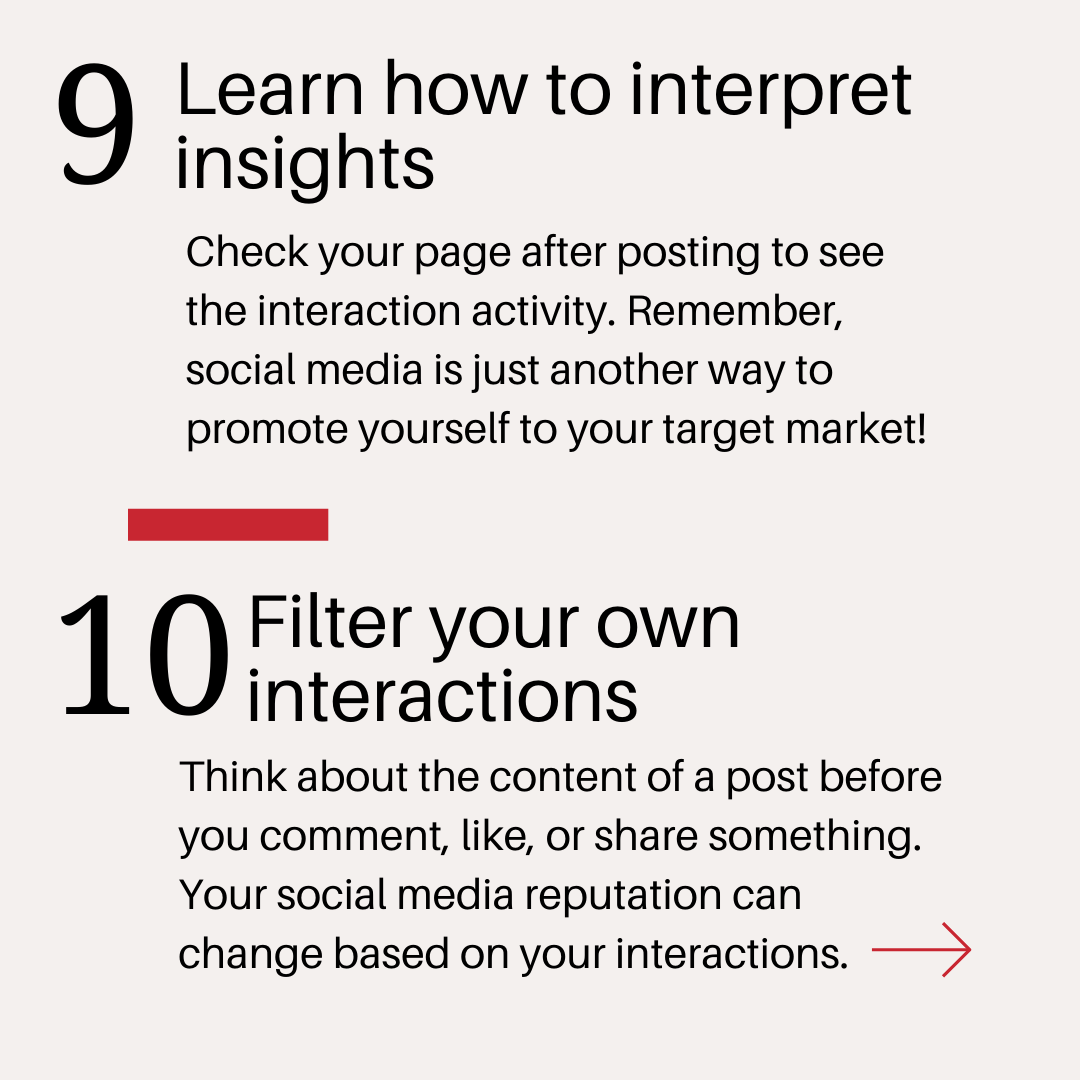 9 Learn how to interpret insights

Check your page after posting to see the interaction activity. Remember, social media is just another way to promote yourself to your target market!

10 Filter your own interactions

Think about the content of a post before you comment, like, or share something. Your social media reputation can change based on your interactions.